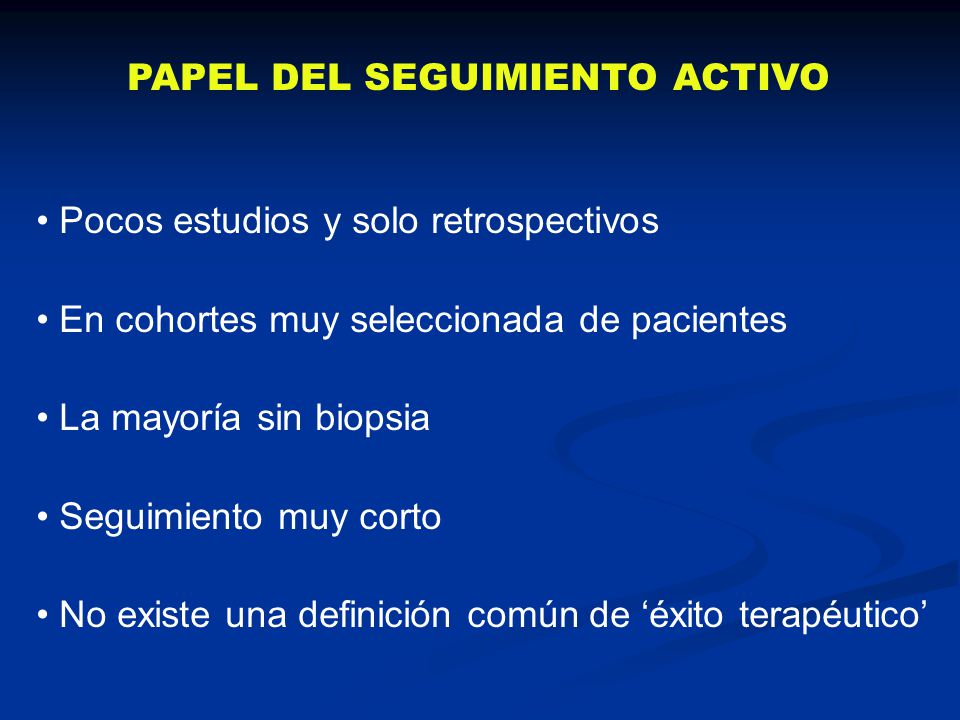 PAPEL DEL SEGUIMIENTO ACTIVO

• Pocos estudios y solo retrospectivos

• En cohortes muy seleccionada de pacientes

• La mayoría sin biopsia

• Seguimiento muy corto

• No existe una definición común de ‘éxito terapéutico’